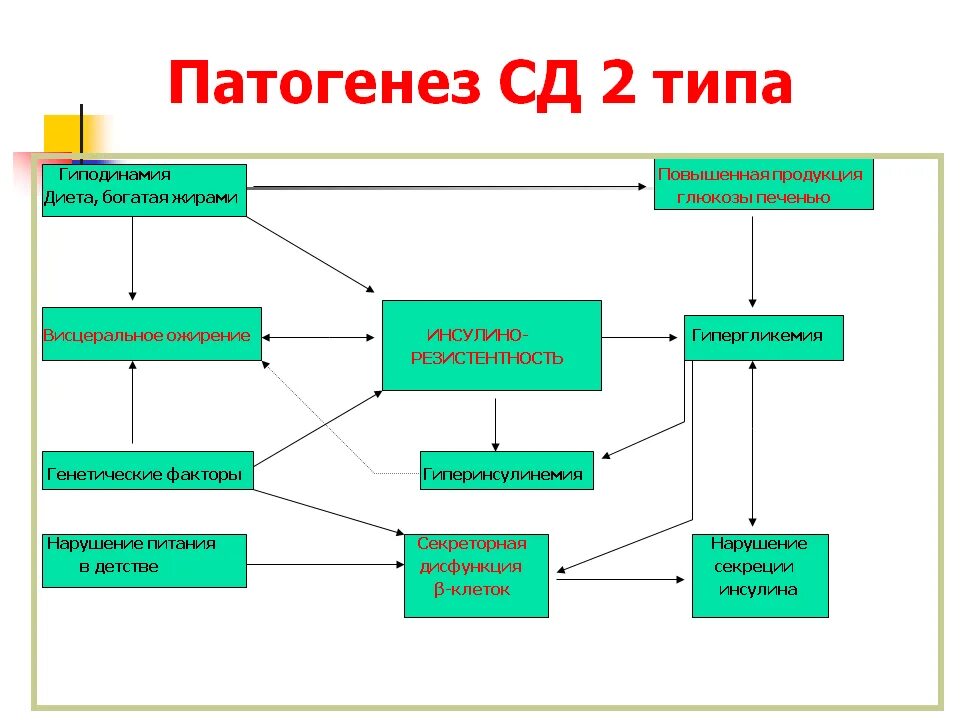 Патогенез СД 2 типа

Гиподинамия
Диета, богатая жирами

Повышенная продукция глюкозы печенью

Висцеральное ожирение

ИНСУЛИНО-РЕЗИСТЕНТНОСТЬ

Гипергликемия

Генетические факторы

Гиперинсулинемия

Нарушение питания в детстве

Секреторная дисфункция β-клеток

Нарушение секреции инсулина